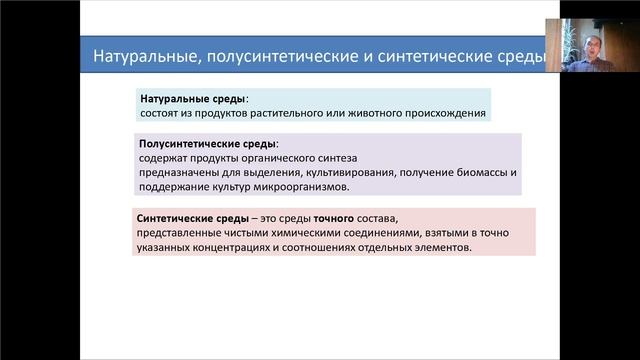 Натуральные, полусинтетические и синтетические среды

Натуральные среды:
состоят из продуктов растительного или животного происхождения

Полусинтетические среды:
содержат продукты органического синтеза
предназначены для выделения, культивирования, получение биомассы и поддержание культур микроорганизмов.

Синтетические среды – это среды точного состава, представленные чистыми химическими соединениями, взятыми в точно указанных концентрациях и соотношениях отдельных элементов.